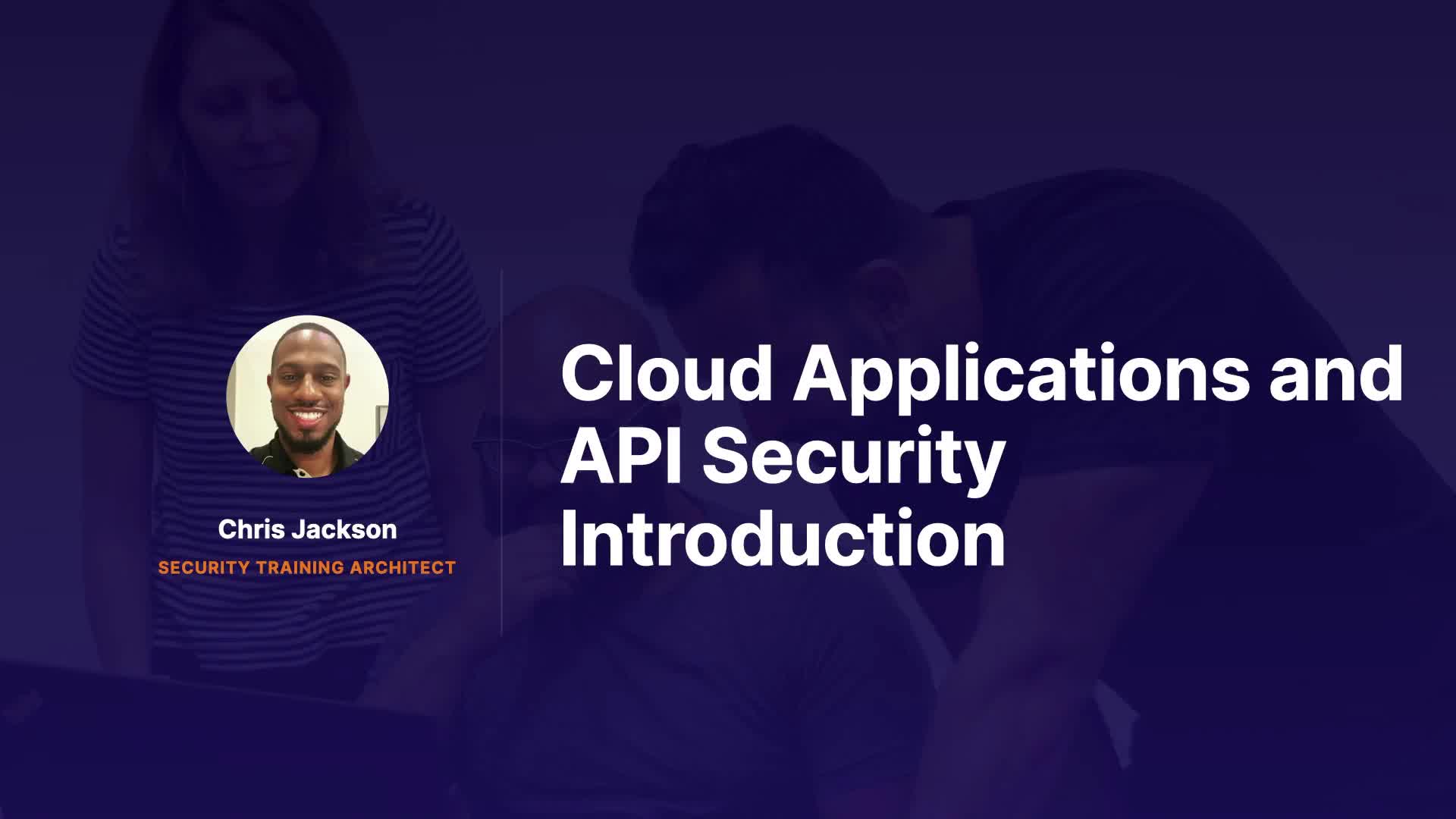 Chris Jackson
SECURITY TRAINING ARCHITECT

Cloud Applications and API Security Introduction